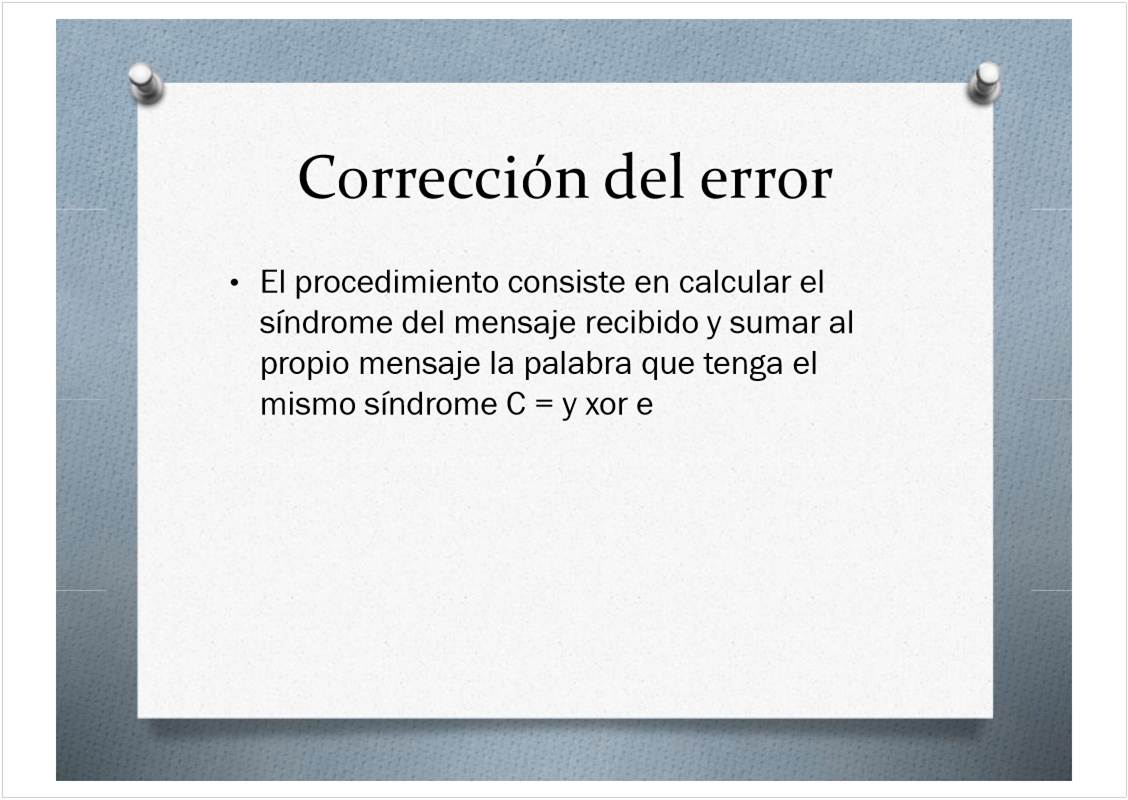 Corrección del error

• El procedimiento consiste en calcular el síndrome del mensaje recibido y sumar al propio mensaje la palabra que tenga el mismo síndrome C = y xor e